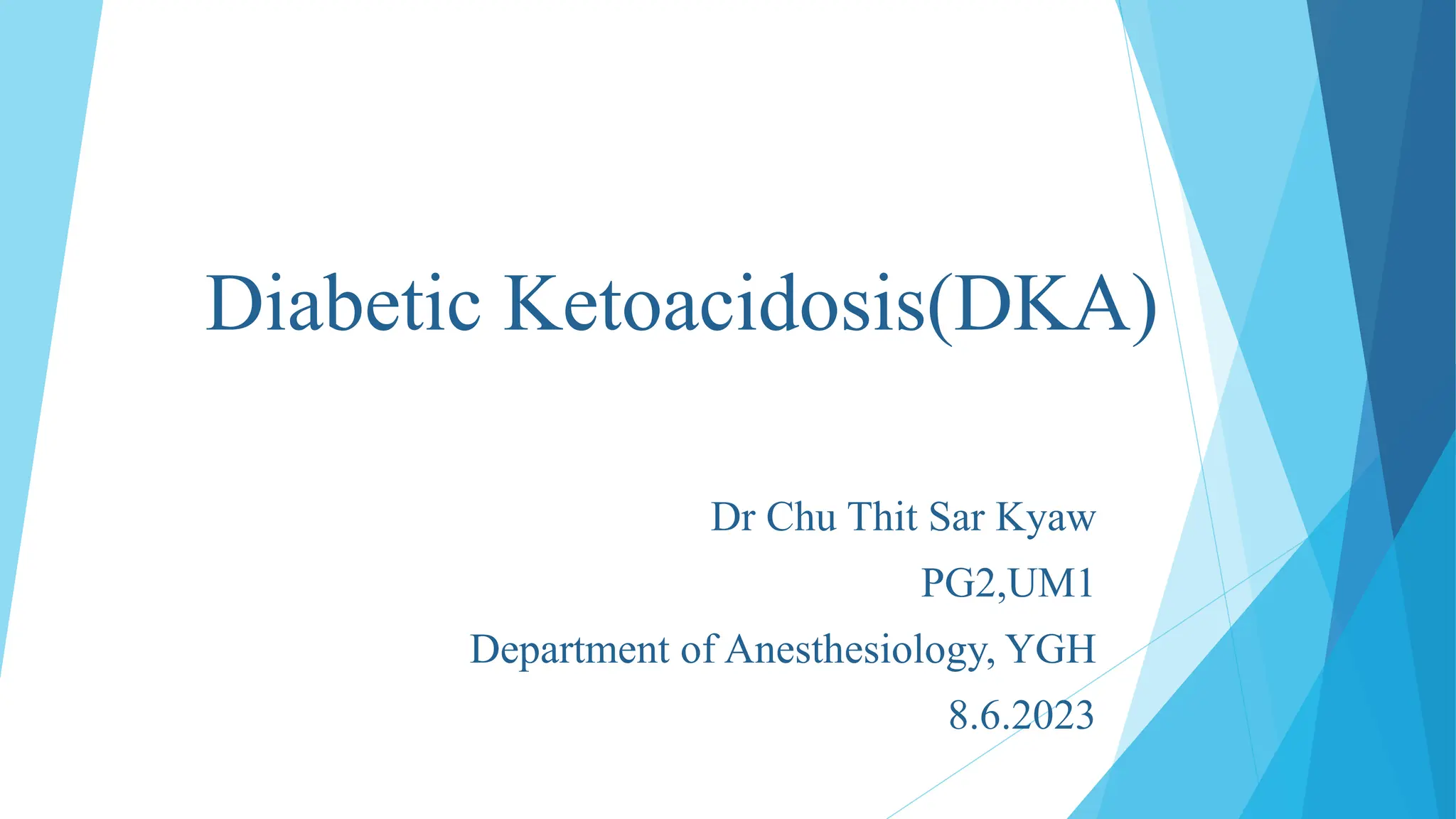 Diabetic Ketoacidosis(DKA)

Dr Chu Thit Sar Kyaw

PG2,UM1

Department of Anesthesiology, YGH

8.6.2023